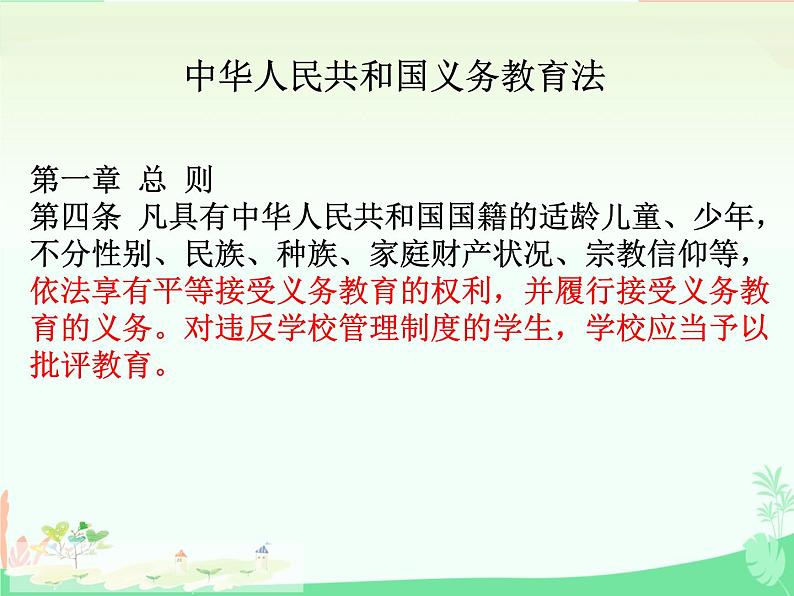 中华人民共和国义务教育法

第一章 总 则
第四条 凡具有中华人民共和国国籍的适龄儿童、少年，不分性别、民族、种族、家庭财产状况、宗教信仰等，依法享有平等接受义务教育的权利，并履行接受义务教育的义务。对违反学校管理制度的学生，学校应当予以批评教育。